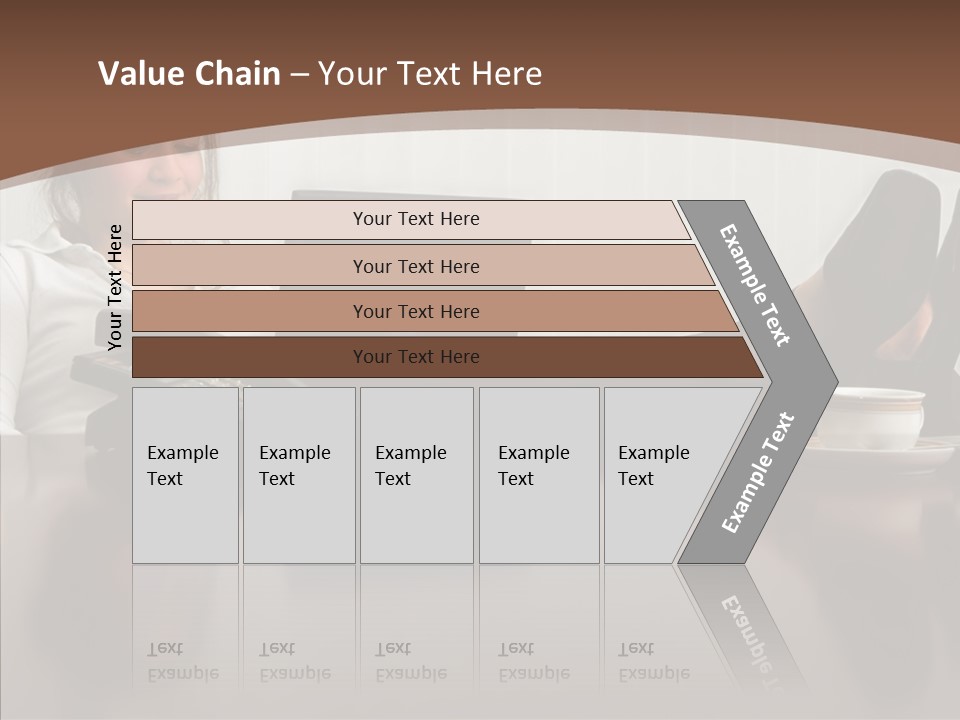 Value Chain – Your Text Here

Your Text Here

Your Text Here

Your Text Here

Your Text Here

Your Text Here

Example Text

Example Text

Example Text

Example Text

Example Text

Example Text

Example Text